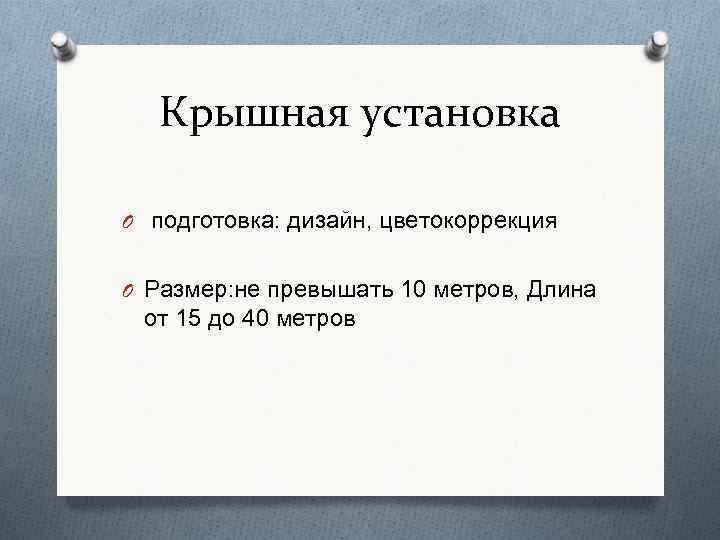 Крышная установка

подготовка: дизайн, цветокоррекция

Размер:не превышать 10 метров, Длина от 15 до 40 метров